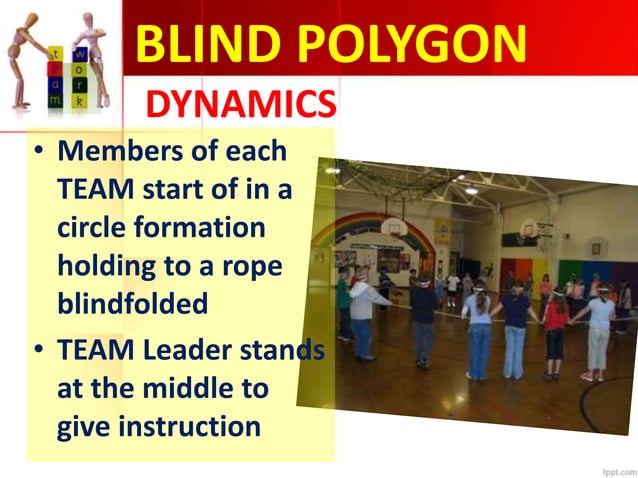 t e a m
w o r k

BLIND POLYGON

DYNAMICS

• Members of each TEAM start of in a circle formation holding to a rope blindfolded

• TEAM Leader stands at the middle to give instruction

fppt.com